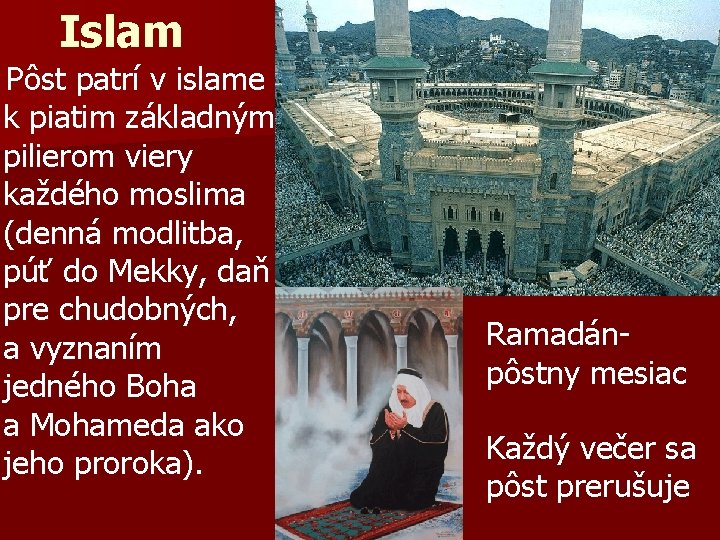 Islam

Pôst patrí v islame k piatim základným pilierom viery každého moslima (denná modlitba, púť do Mekky, daň pre chudobných, a vyznaním jedného Boha a Mohameda ako jeho proroka).

Ramadán- pôstny mesiac

Každý večer sa pôst prerušuje